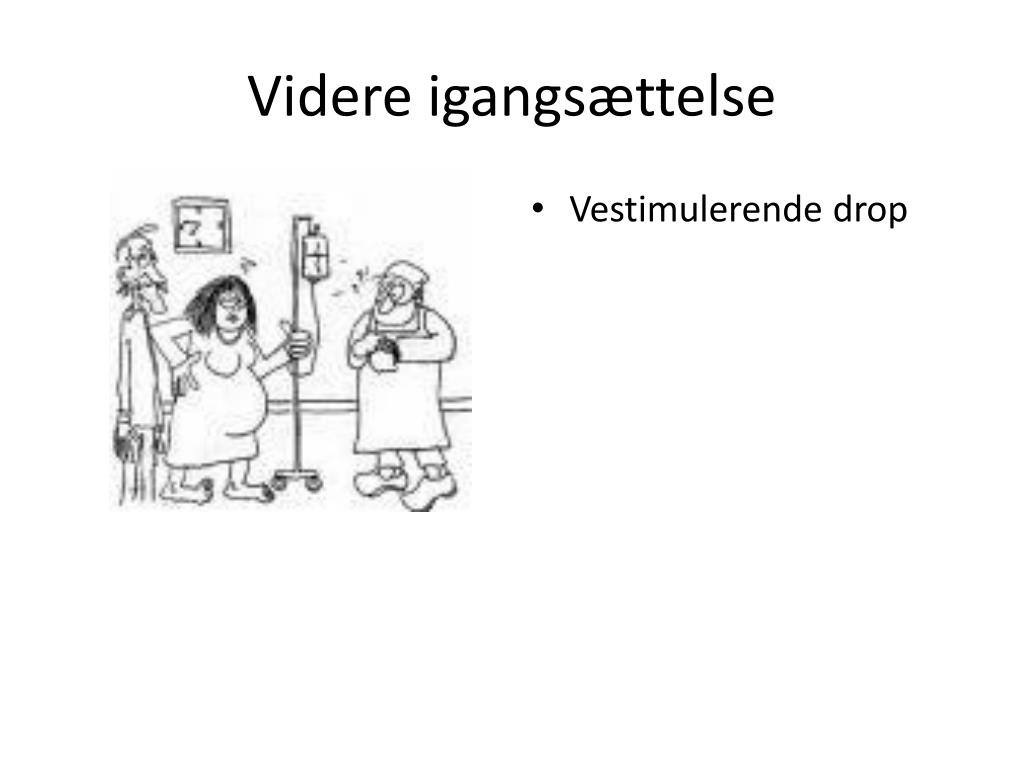 Videre igangsættelse

• Vestimulerende drop